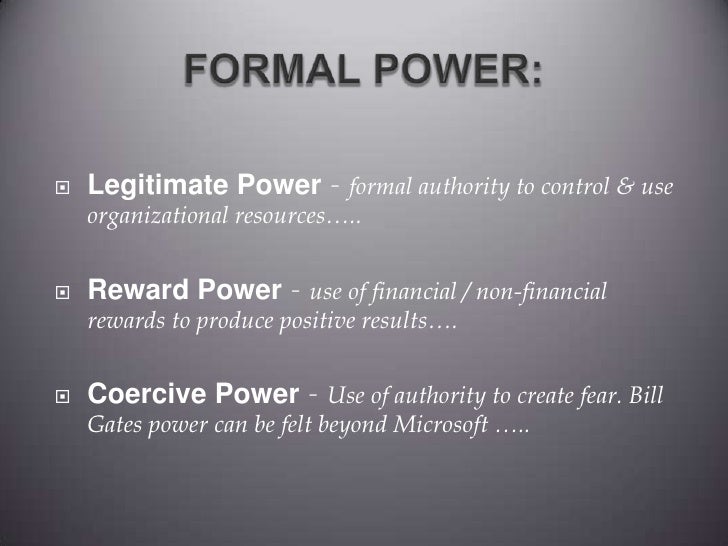 FORMAL POWER:

Legitimate Power - formal authority to control & use organizational resources…..

Reward Power - use of financial / non-financial rewards to produce positive results….

Coercive Power - Use of authority to create fear. Bill Gates power can be felt beyond Microsoft …..